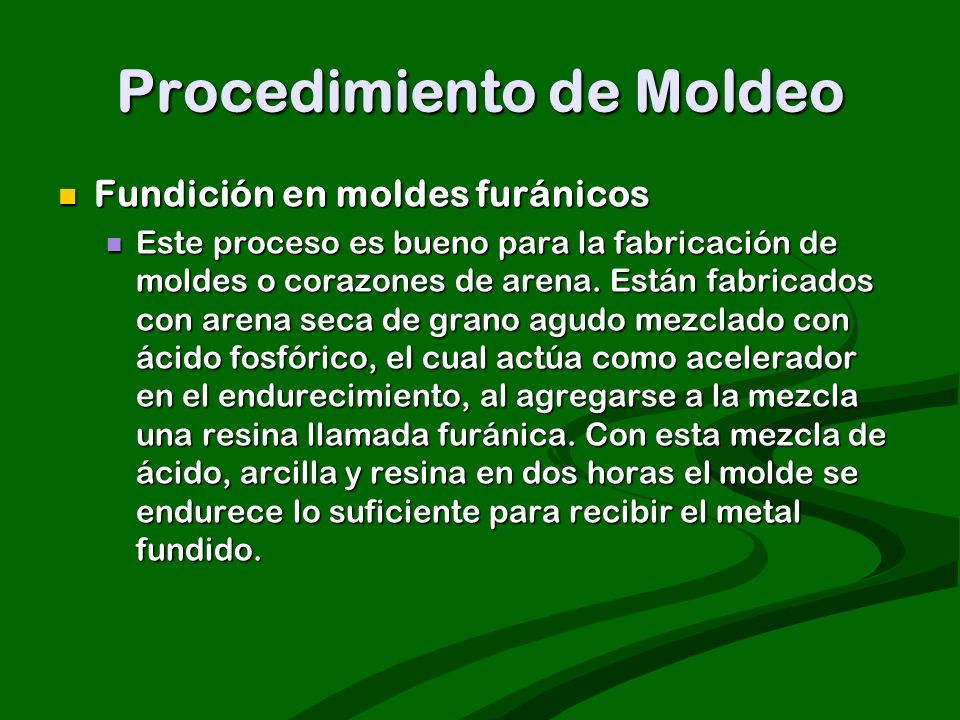 Procedimiento de Moldeo

Fundición en moldes furánicos

Este proceso es bueno para la fabricación de moldes o corazones de arena. Están fabricados con arena seca de grano agudo mezclado con ácido fosfórico, el cual actúa como acelerador en el endurecimiento, al agregarse a la mezcla una resina llamada furánica. Con esta mezcla de ácido, arcilla y resina en dos horas el molde se endurece lo suficiente para recibir el metal fundido.